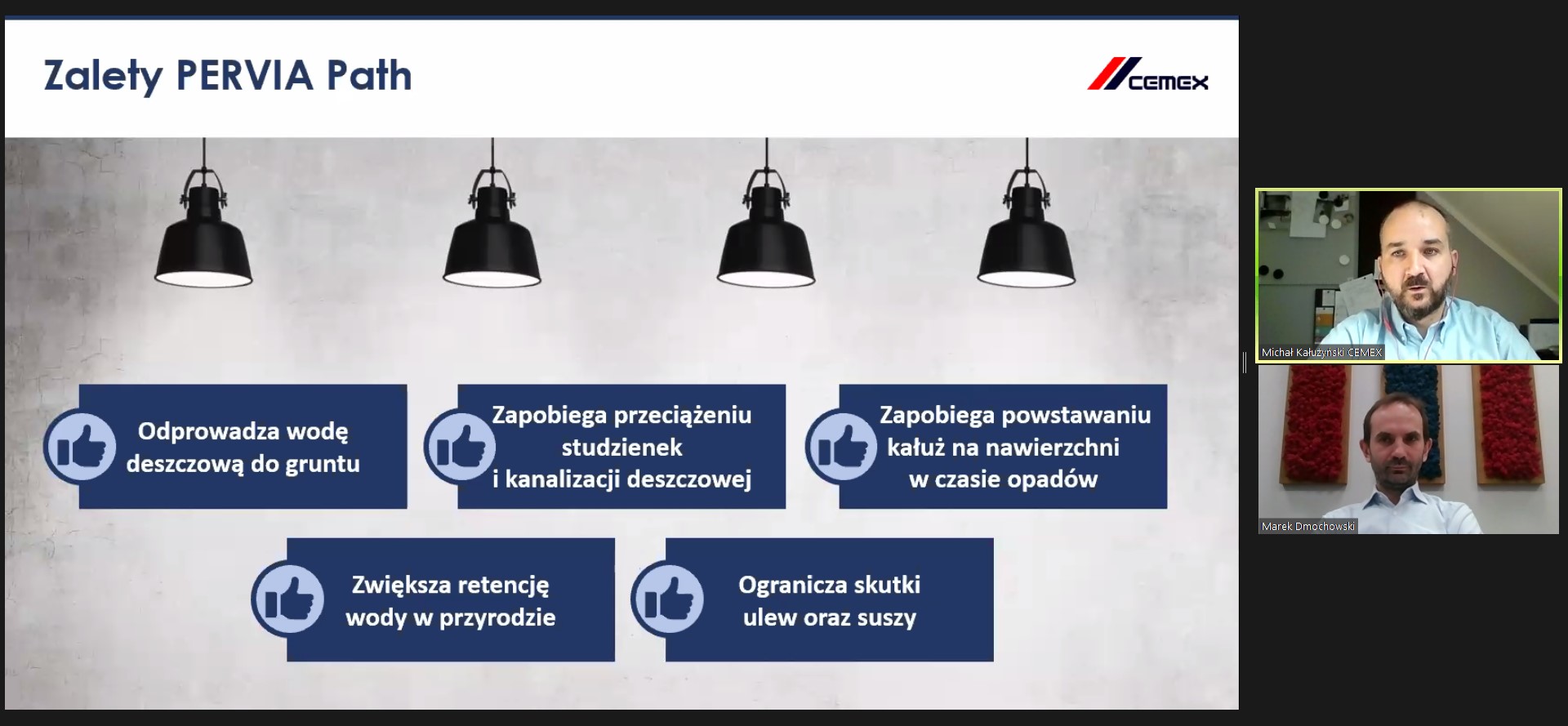 Zalety PERVIA Path

CEMEX

Odprowadza wodę deszczową do gruntu

Zapobiega przeciążeniu studzienek i kanalizacji deszczowej

Zapobiega powstawaniu kałuż na nawierzchni w czasie opadów

Zwiększa retencję wody w przyrodzie

Ogranicza skutki ulew oraz suszy

Michał Kałużyński CEMEX

Marek Dmochowski